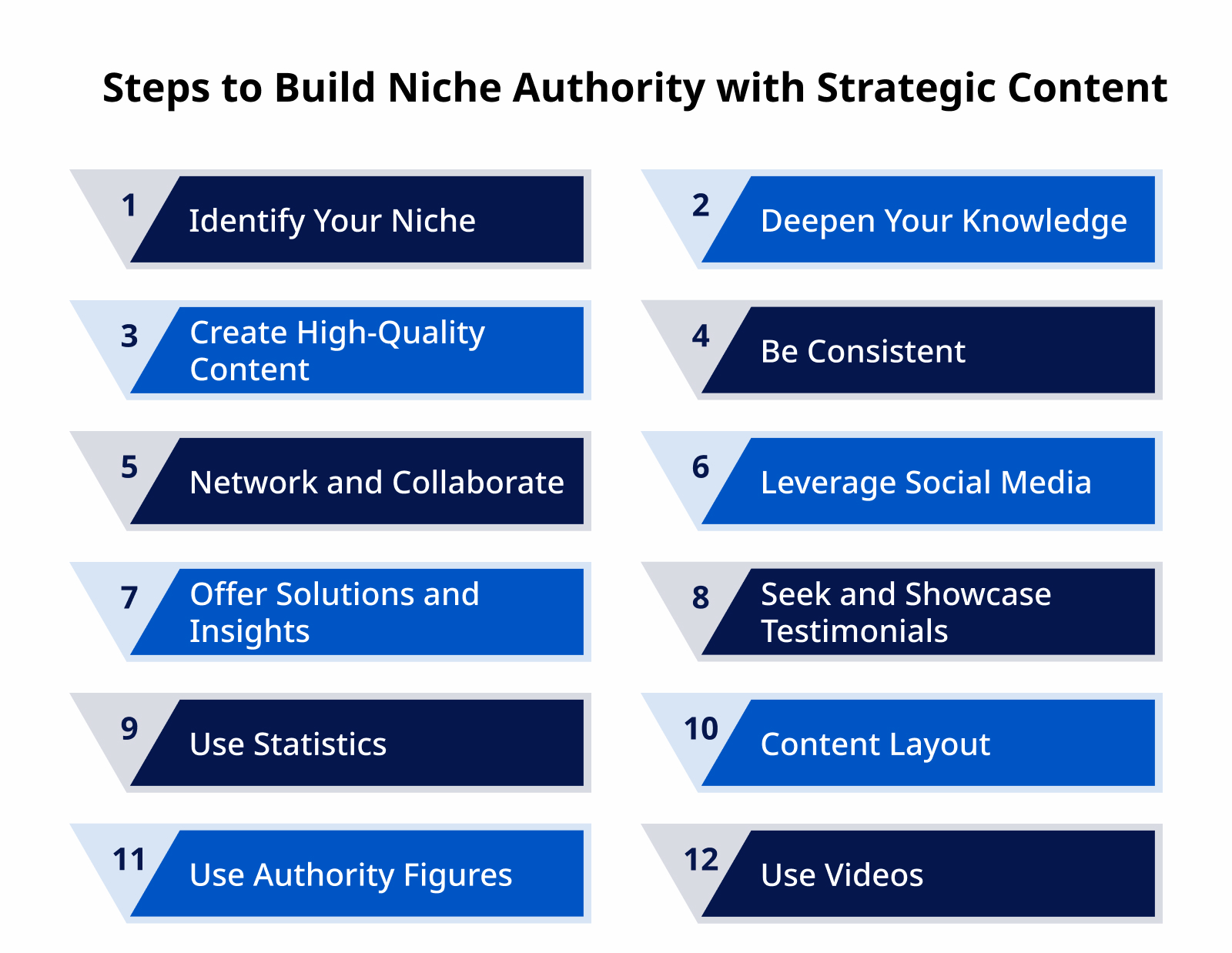 Steps to Build Niche Authority with Strategic Content

1 Identify Your Niche

2 Deepen Your Knowledge

3 Create High-Quality Content

4 Be Consistent

5 Network and Collaborate

6 Leverage Social Media

7 Offer Solutions and Insights

8 Seek and Showcase Testimonials

9 Use Statistics

10 Content Layout

11 Use Authority Figures

12 Use Videos